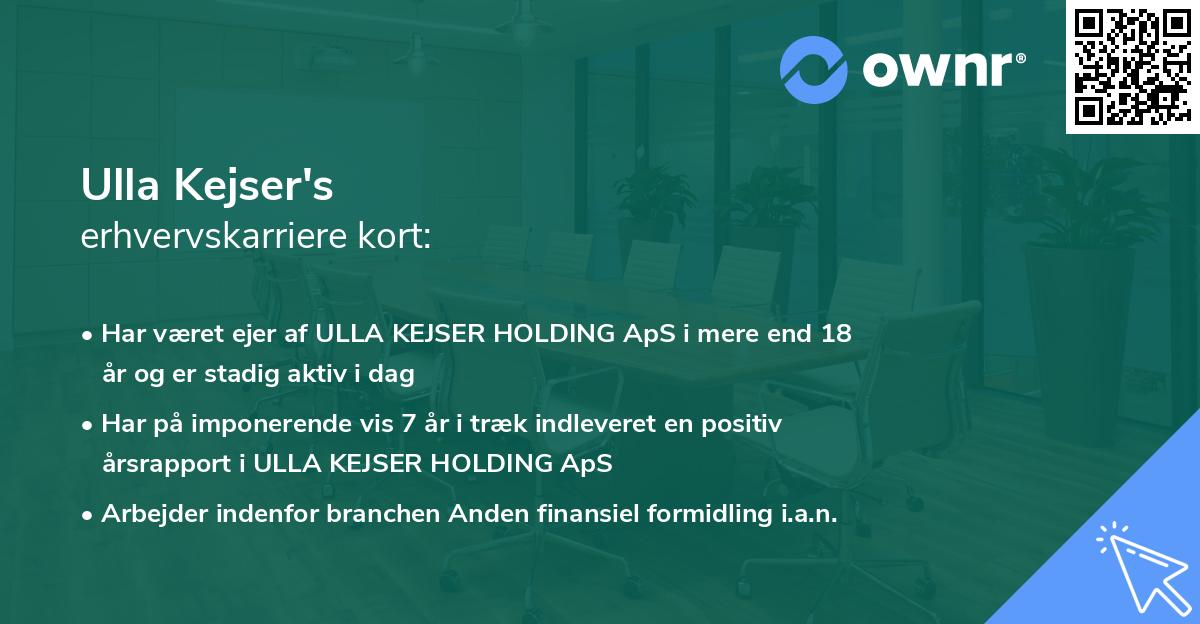 ownr®

Ulla Kejser's
erhvervskarriere kort:

• Har været ejer af ULLA KEJSER HOLDING ApS i mere end 18 år og er stadig aktiv i dag
• Har på imponerende vis 7 år i træk indleveret en positiv årsrapport i ULLA KEJSER HOLDING ApS
• Arbejder indenfor branchen Anden finansiel formidling i.a.n.